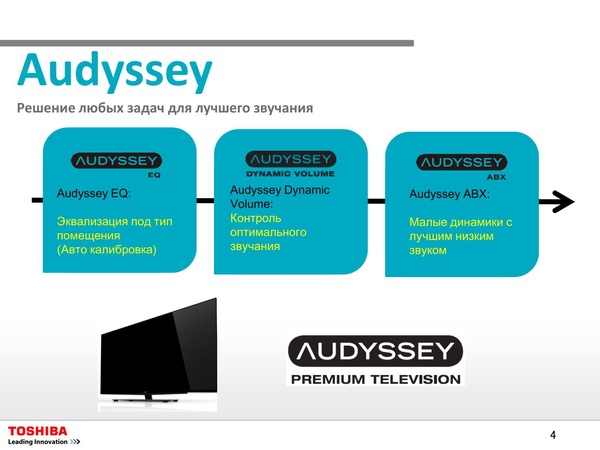 Audyssey

Решение любых задач для лучшего звучания

AUDYSSEY
EQ

Audyssey EQ:

Эквализация под тип помещения
(Авто калибровка)

AUDYSSEY
DYNAMIC VOLUME

Audyssey Dynamic Volume:

Контроль оптимального звучания

AUDYSSEY
ABX

Audyssey ABX:

Малые динамики с лучшим низким звуком

AUDYSSEY
PREMIUM TELEVISION

TOSHIBA
Leading Innovation >>>

4